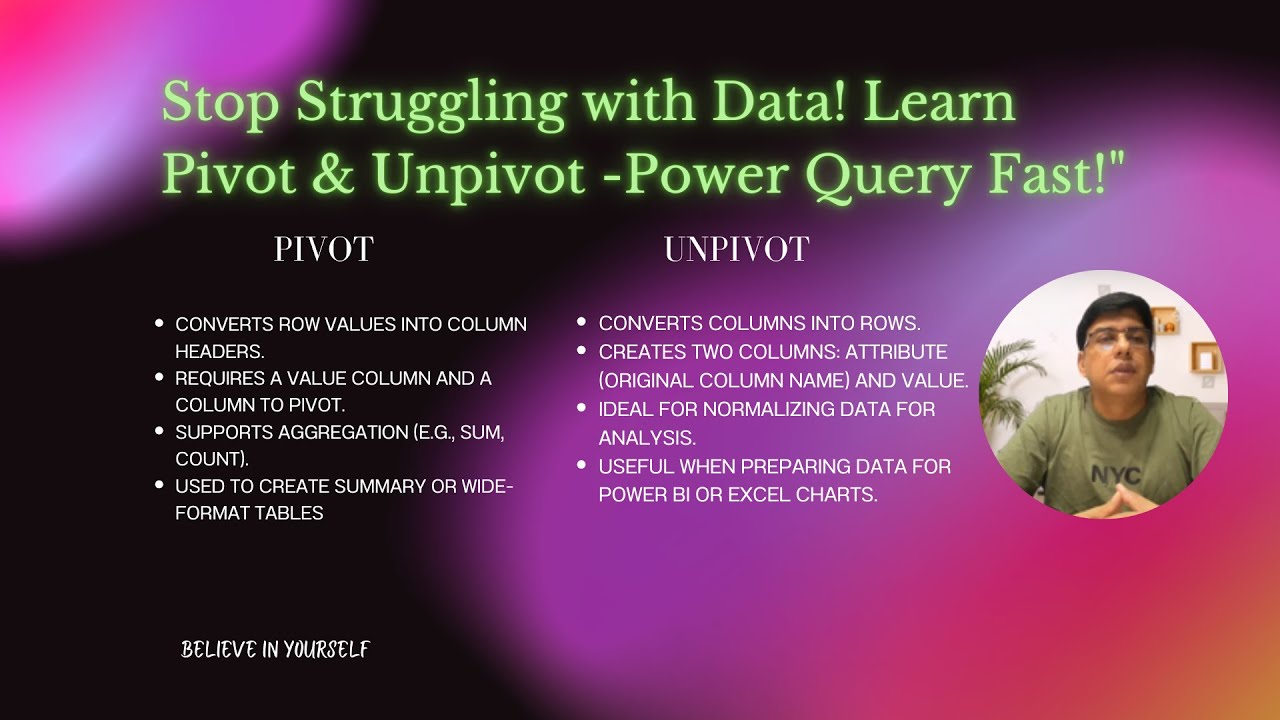 Stop Struggling with Data! Learn Pivot & Unpivot -Power Query Fast!"

PIVOT

- CONVERTS ROW VALUES INTO COLUMN HEADERS.
- REQUIRES A VALUE COLUMN AND A COLUMN TO PIVOT.
- SUPPORTS AGGREGATION (E.G., SUM, COUNT).
- USED TO CREATE SUMMARY OR WIDE-FORMAT TABLES

UNPIVOT

- CONVERTS COLUMNS INTO ROWS.
- CREATES TWO COLUMNS: ATTRIBUTE (ORIGINAL COLUMN NAME) AND VALUE.
- IDEAL FOR NORMALIZING DATA FOR ANALYSIS.
- USEFUL WHEN PREPARING DATA FOR POWER BI OR EXCEL CHARTS.

NYC

BELIEVE IN YOURSELF